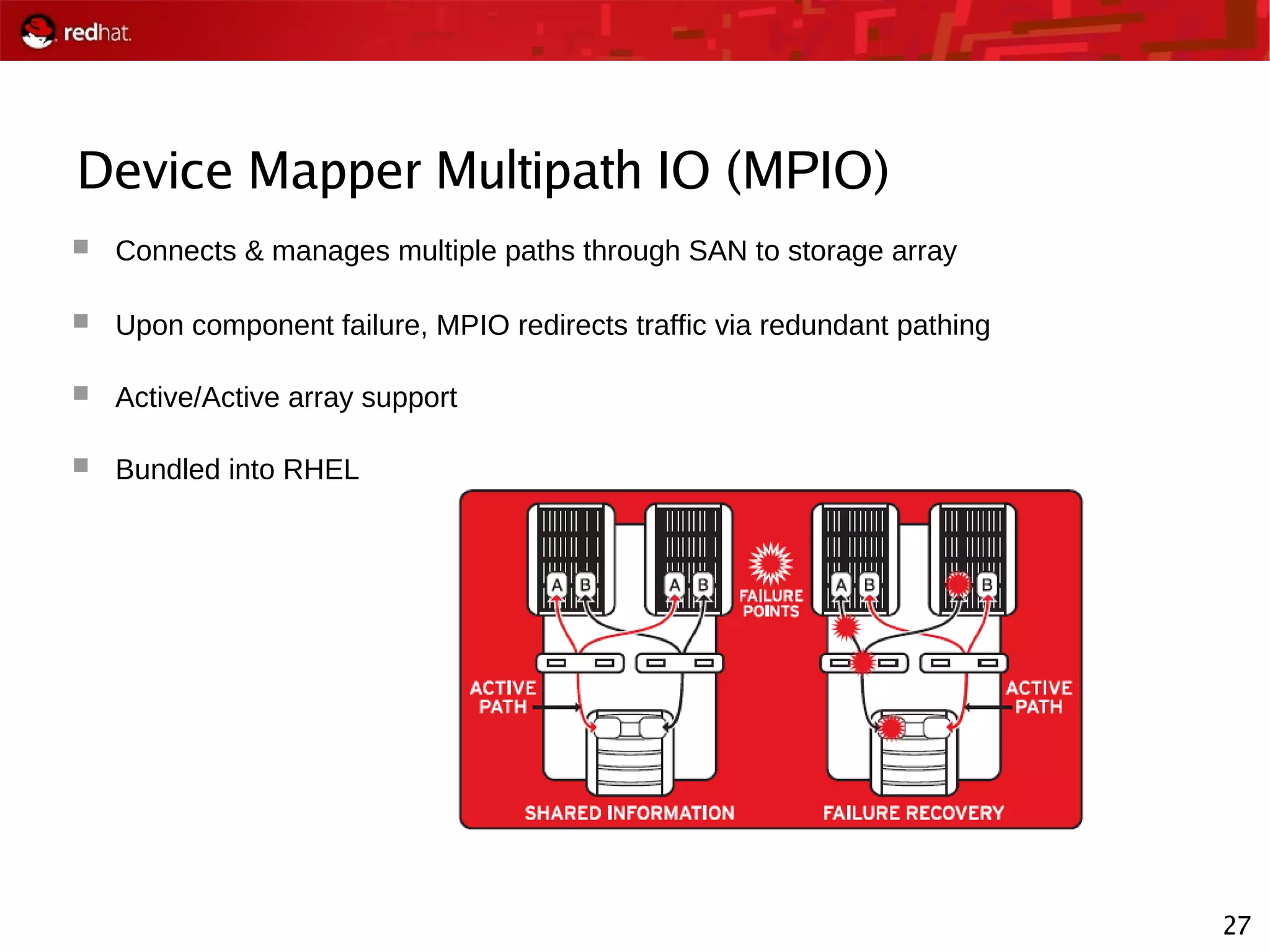 redhat.

Device Mapper Multipath IO (MPIO)

Connects & manages multiple paths through SAN to storage array

Upon component failure, MPIO redirects traffic via redundant pathing

Active/Active array support

Bundled into RHEL

A B A B

FAILURE POINTS

A B B

ACTIVE PATH

ACTIVE PATH

SHARED INFORMATION

FAILURE RECOVERY

27